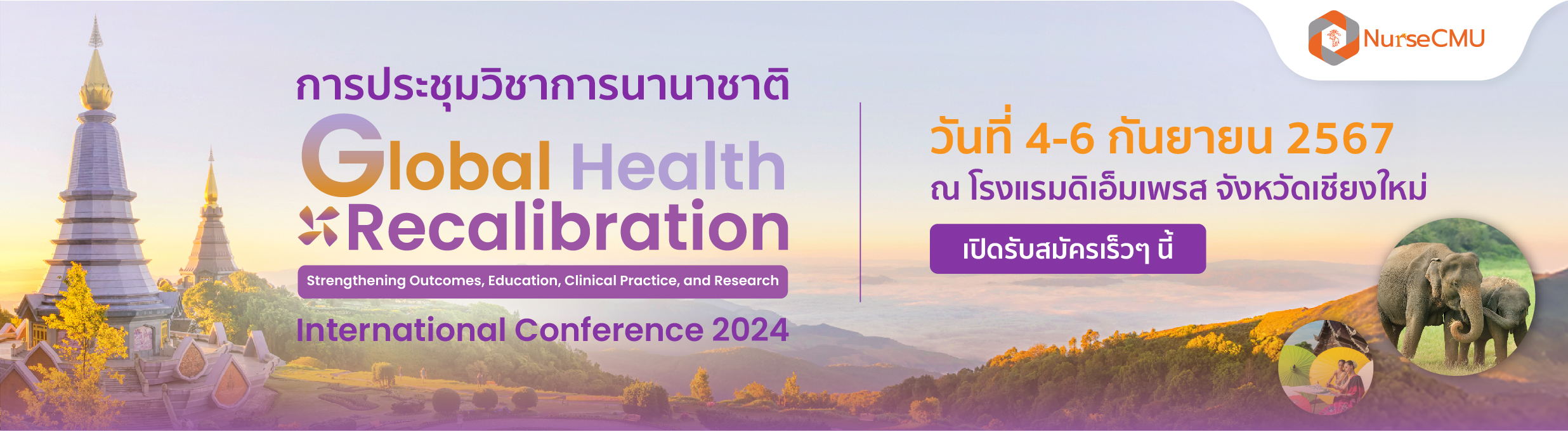 NurseCMU

การประชุมวิชาการนานาชาติ

Global Health Recalibration

Strengthening Outcomes, Education, Clinical Practice, and Research

International Conference 2024

วันที่ 4-6 กันยายน 2567

ณ โรงแรมดิเอ็มเพรส จังหวัดเชียงใหม่

เปิดรับสมัครเร็วๆ นี้